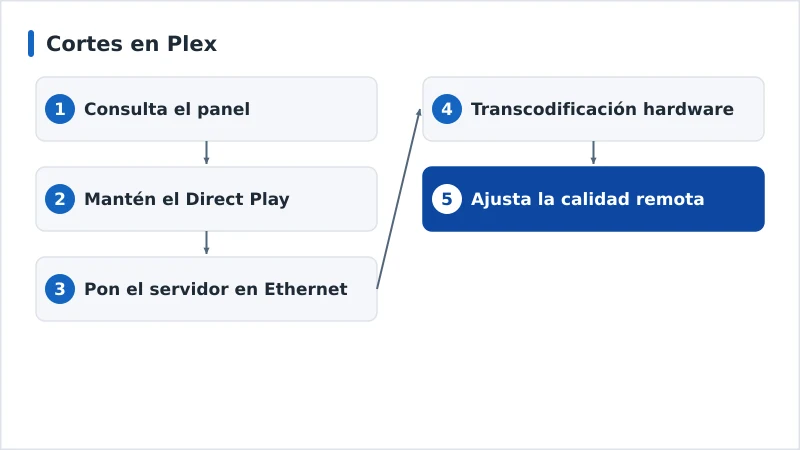 Cortes en Plex

1 Consulta el panel

2 Mantén el Direct Play

3 Pon el servidor en Ethernet

4 Transcodificación hardware

5 Ajusta la calidad remota